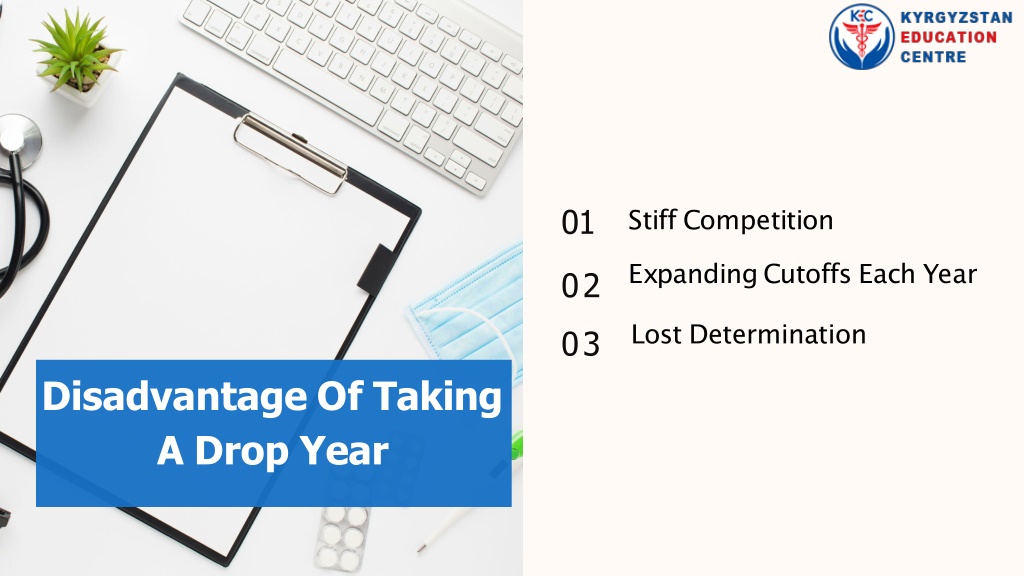 KEC KYRGYZSTAN EDUCATION CENTRE

Disadvantage Of Taking A Drop Year

01 Stiff Competition

02 Expanding Cutoffs Each Year

03 Lost Determination